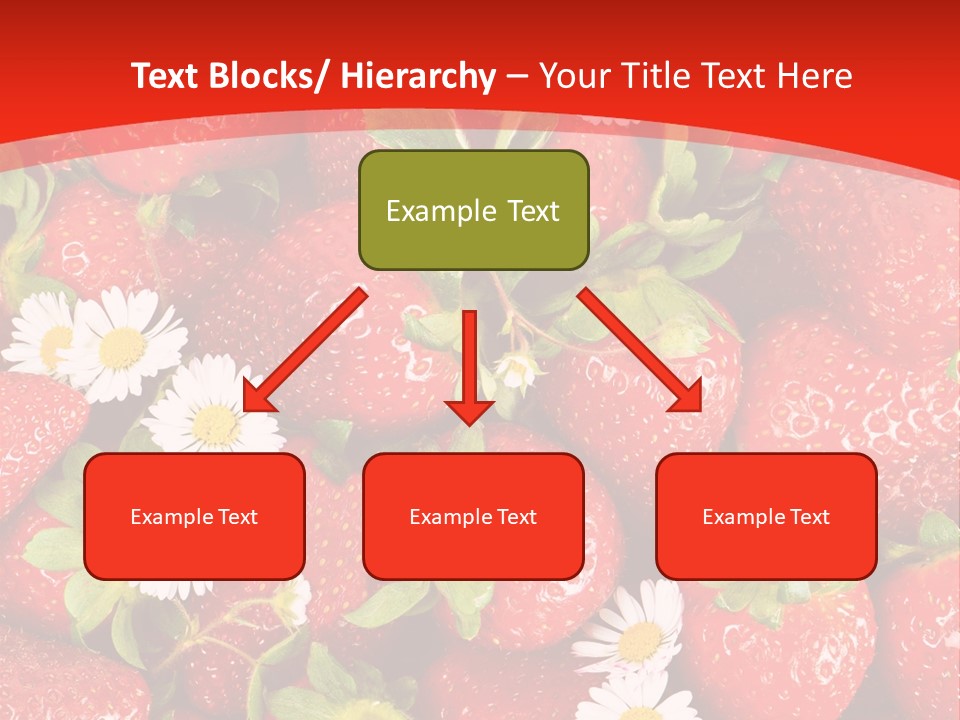 Text Blocks/ Hierarchy – Your Title Text Here

Example Text

Example Text

Example Text

Example Text